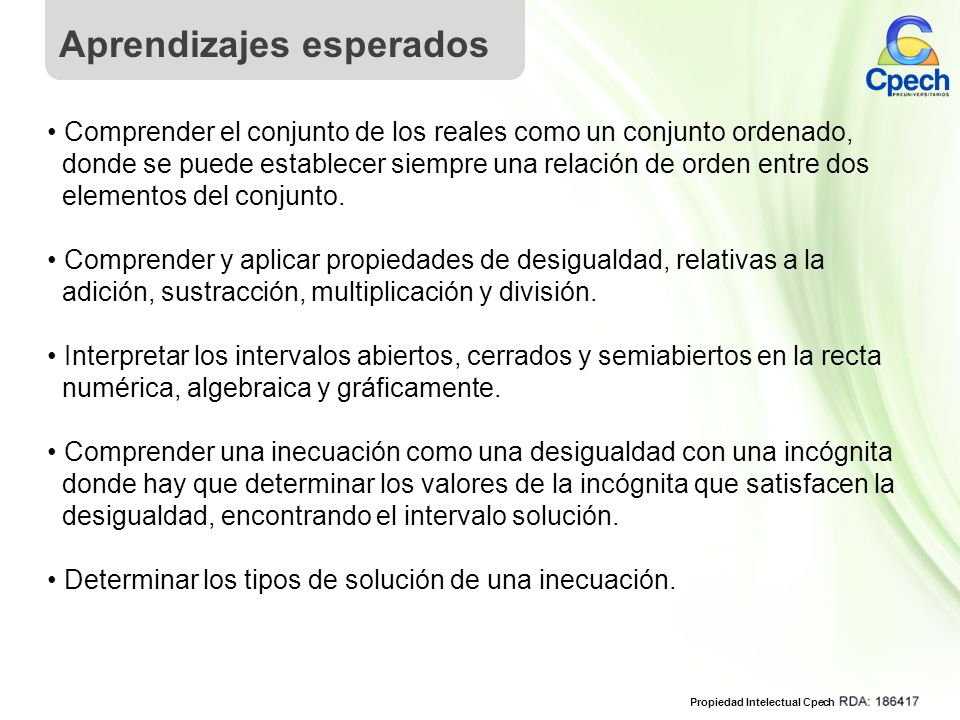 Aprendizajes esperados

Cpech
PREUNIVERSITARIOS

• Comprender el conjunto de los reales como un conjunto ordenado, donde se puede establecer siempre una relación de orden entre dos elementos del conjunto.

• Comprender y aplicar propiedades de desigualdad, relativas a la adición, sustracción, multiplicación y división.

• Interpretar los intervalos abiertos, cerrados y semiabiertos en la recta numérica, algebraica y gráficamente.

• Comprender una inecuación como una desigualdad con una incógnita donde hay que determinar los valores de la incógnita que satisfacen la desigualdad, encontrando el intervalo solución.

• Determinar los tipos de solución de una inecuación.

Propiedad Intelectual Cpech RDA: 186417